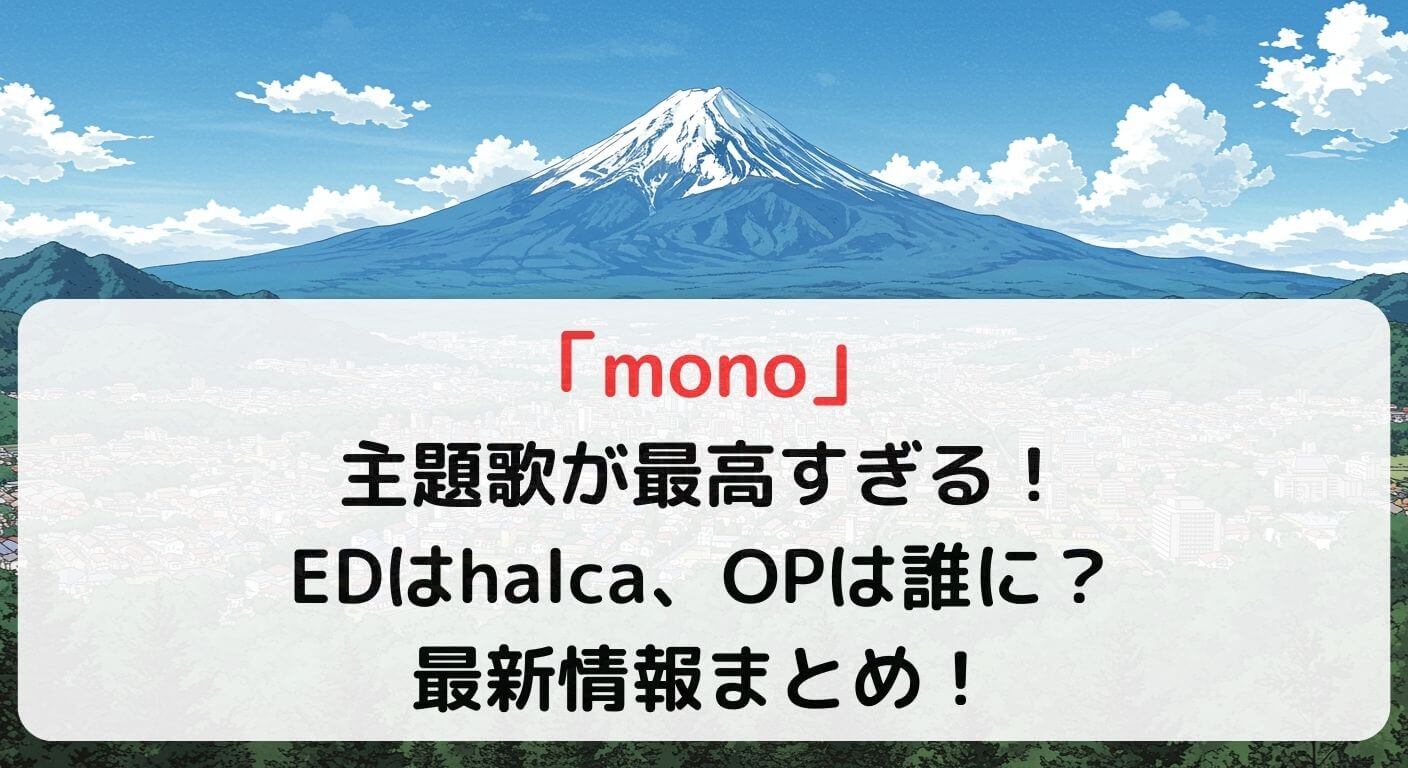 「mono」
主題歌が最高すぎる！
EDはhalca、OPは誰に？
最新情報まとめ！